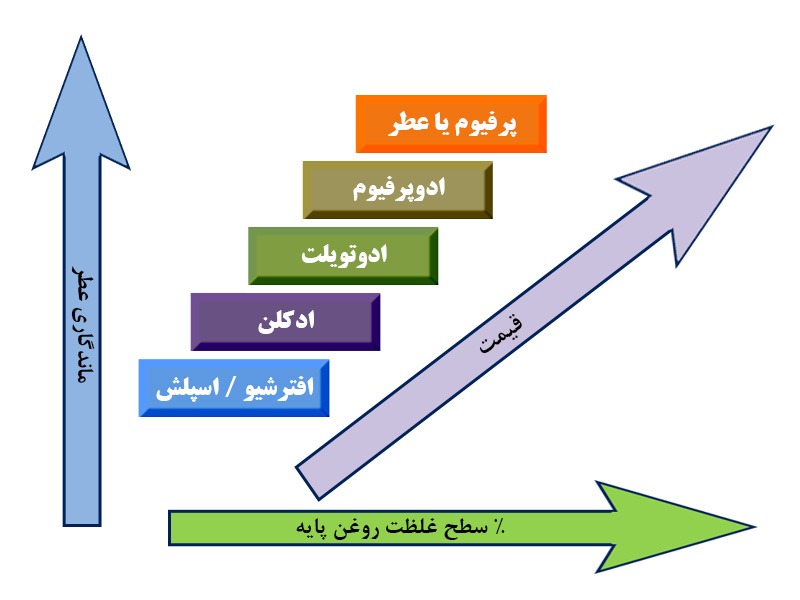 ماندگاری عطر

پرفیوم یا عطر

ادوپرفیوم

ادوتویلت

ادکلن

افترشیو / اسپلش

قیمت

٪ سطح غلظت روغن پایه